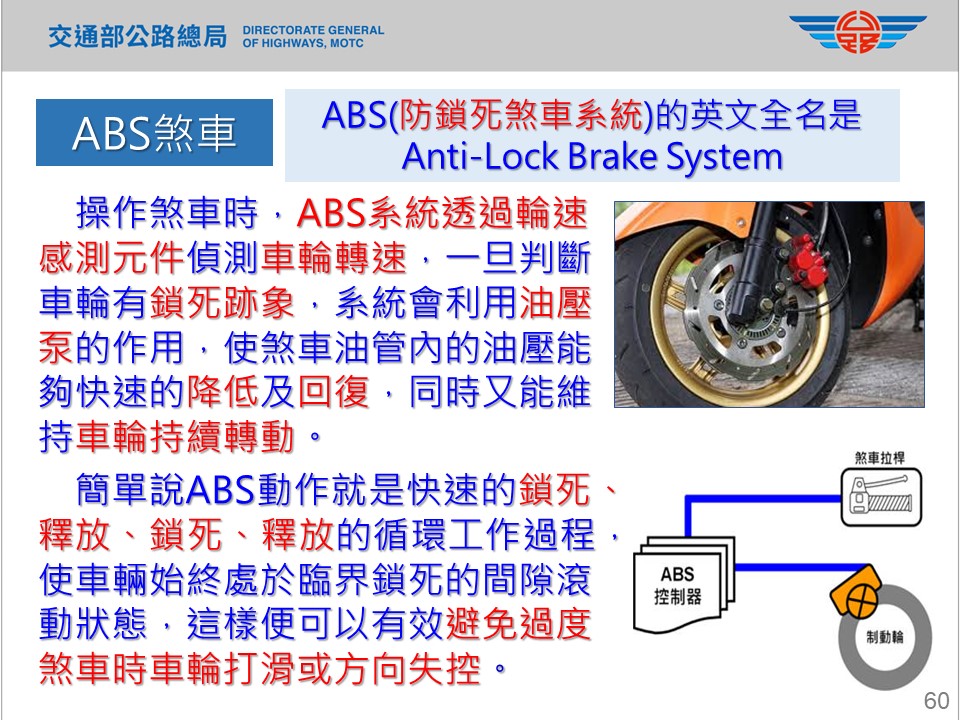 交通部公路總局 DIRECTORATE GENERAL OF HIGHWAYS, MOTC

ABS煞車

ABS(防鎖死煞車系統)的英文全名是 Anti-Lock Brake System

操作煞車時，ABS系統透過輪速感測元件偵測車輪轉速，一旦判斷車輪有鎖死跡象，系統會利用油壓泵的作用，使煞車油管內的油壓能夠快速的降低及回復，同時又能維持車輪持續轉動。

簡單說ABS動作就是快速的鎖死、釋放、鎖死、釋放的循環工作過程，使車輛始終處於臨界鎖死的間隙滾動狀態，這樣便可以有效避免過度煞車時車輪打滑或方向失控。

煞車拉桿

ABS 控制器

制動輪

60